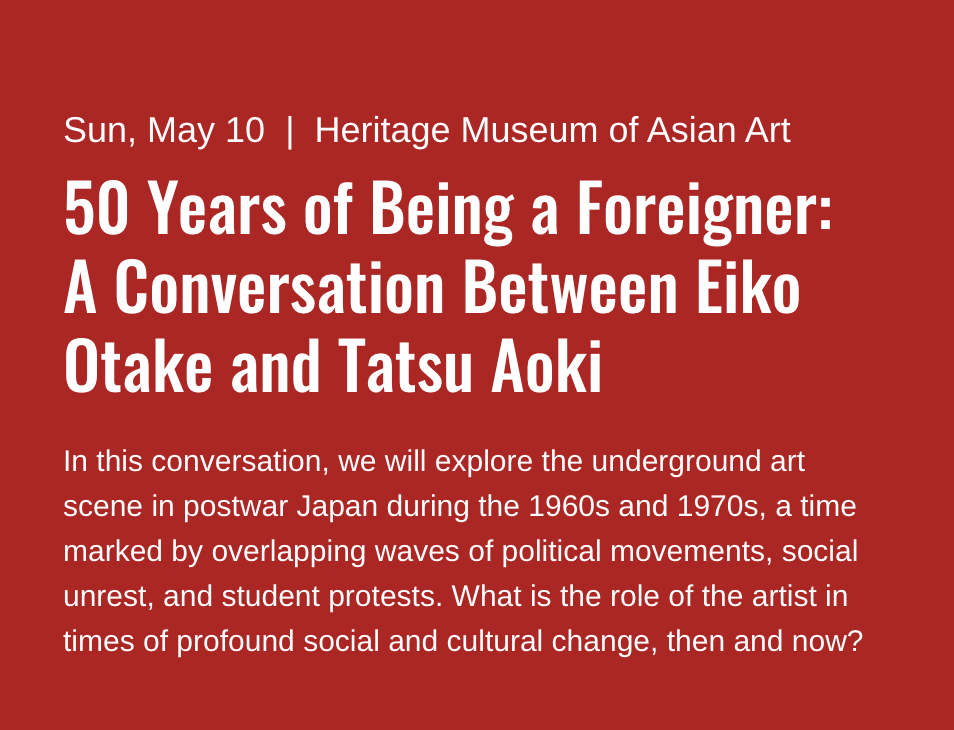 Sun, May 10 | Heritage Museum of Asian Art

50 Years of Being a Foreigner: A Conversation Between Eiko Otake and Tatsu Aoki

In this conversation, we will explore the underground art scene in postwar Japan during the 1960s and 1970s, a time marked by overlapping waves of political movements, social unrest, and student protests. What is the role of the artist in times of profound social and cultural change, then and now?